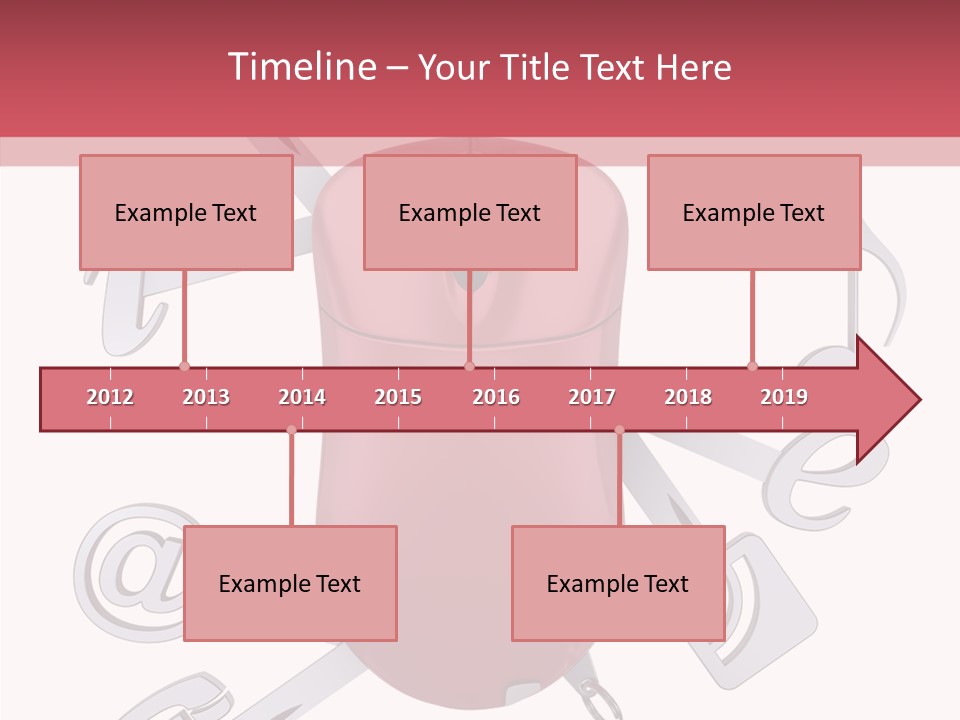 Timeline – Your Title Text Here

Example Text

Example Text

Example Text

2012 2013 2014 2015 2016 2017 2018 2019

Example Text

Example Text